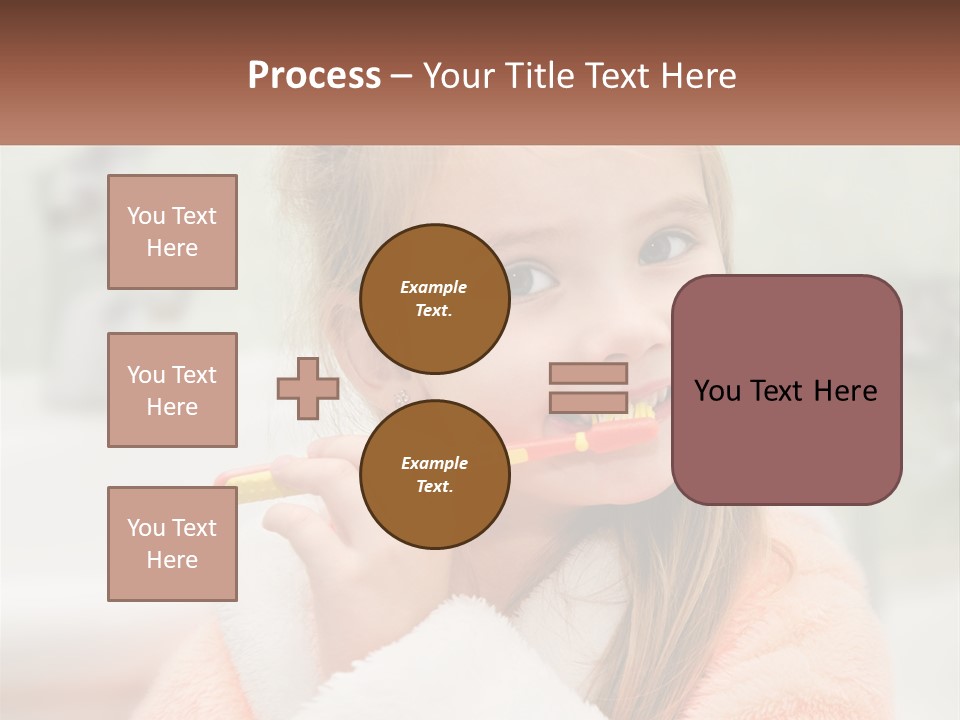 Process – Your Title Text Here

You Text Here

You Text Here

You Text Here

Example Text.

Example Text.

You Text Here